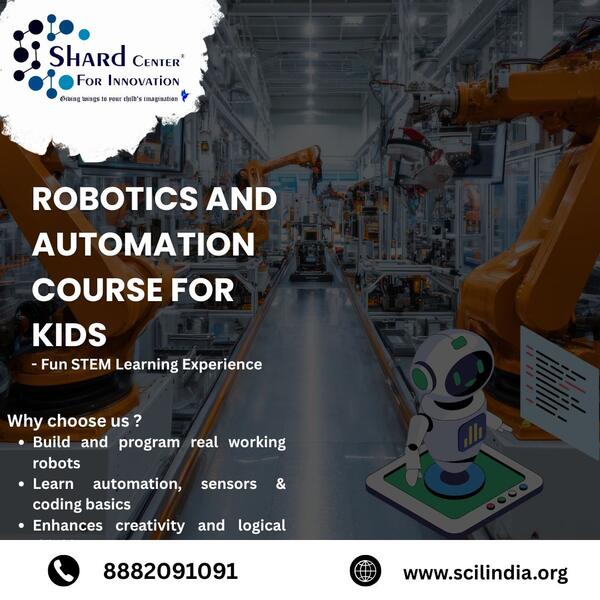 SHARD CENTER®
FOR INNOVATION
Giving wings to your child's imagination

ROBOTICS AND AUTOMATION COURSE FOR KIDS
- Fun STEM Learning Experience

Why choose us ?
• Build and program real working robots
• Learn automation, sensors & coding basics
• Enhances creativity and logical

8882091091
www.scilindia.org